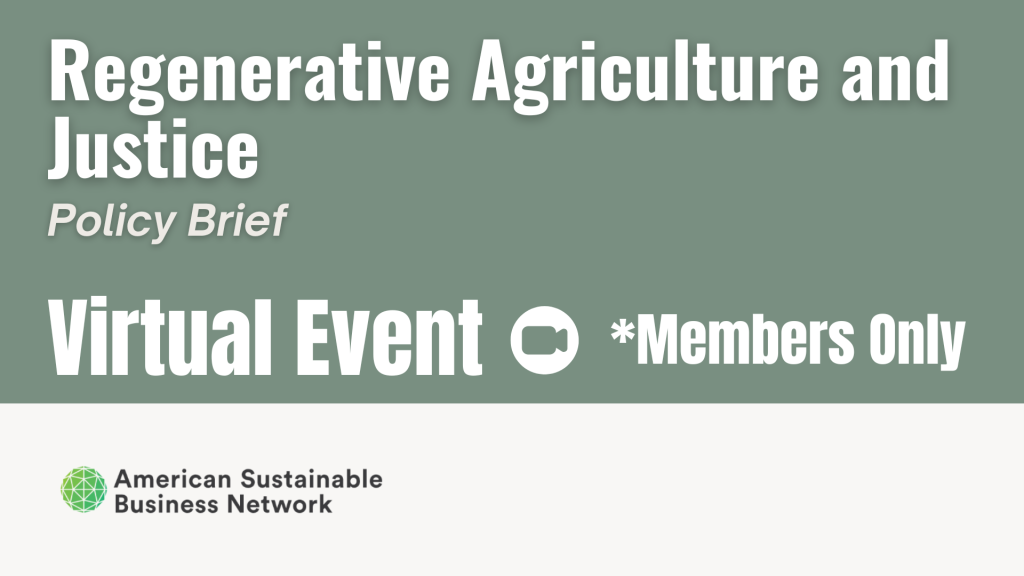 Regenerative Agriculture and Justice

Policy Brief

Virtual Event *Members Only

American Sustainable Business Network